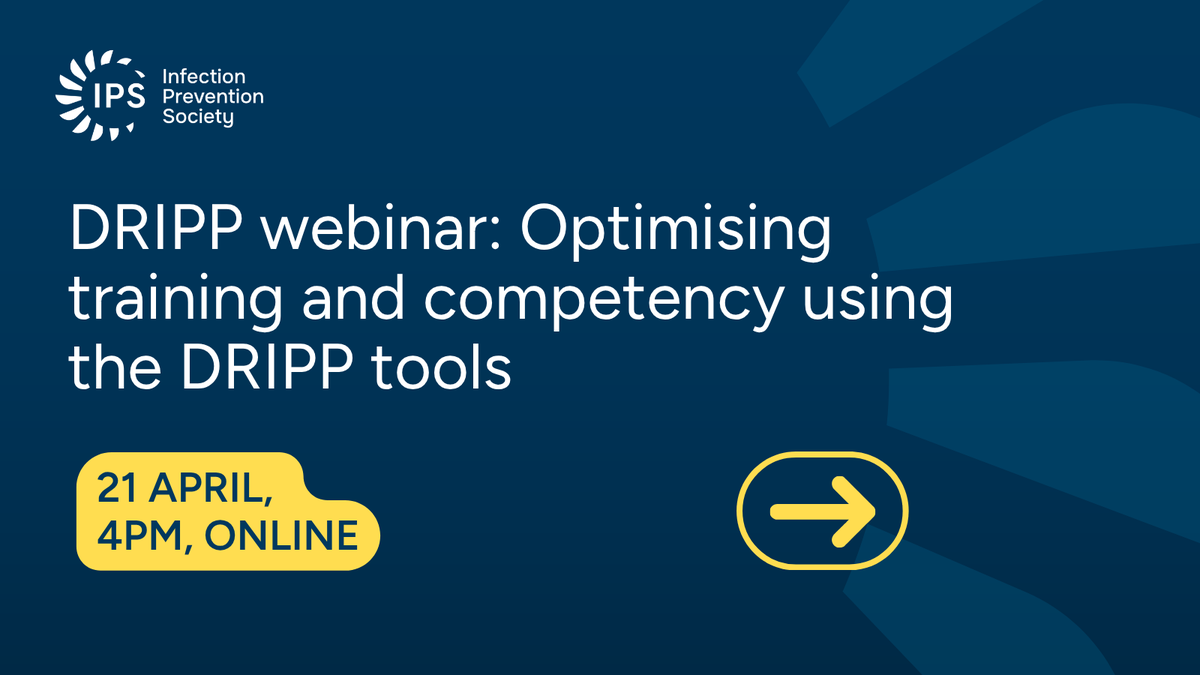 IPS Infection Prevention Society

DRIPP webinar: Optimising training and competency using the DRIPP tools

21 APRIL, 4PM, ONLINE